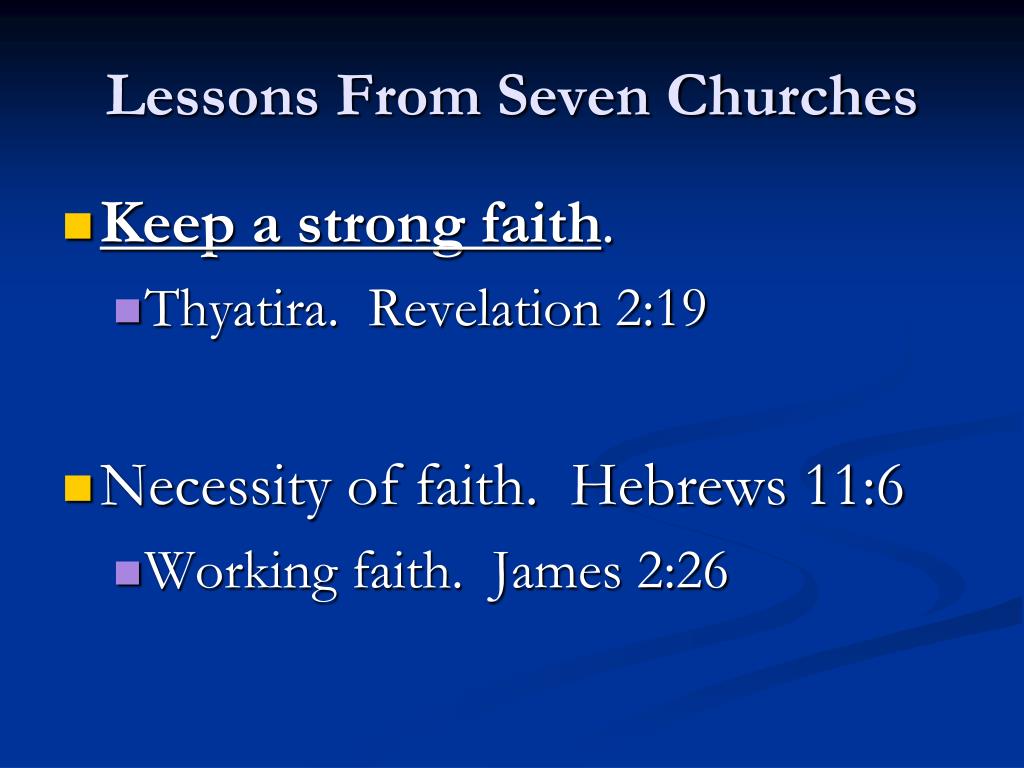 Lessons From Seven Churches

Keep a strong faith.

Thyatira. Revelation 2:19

Necessity of faith. Hebrews 11:6

Working faith. James 2:26